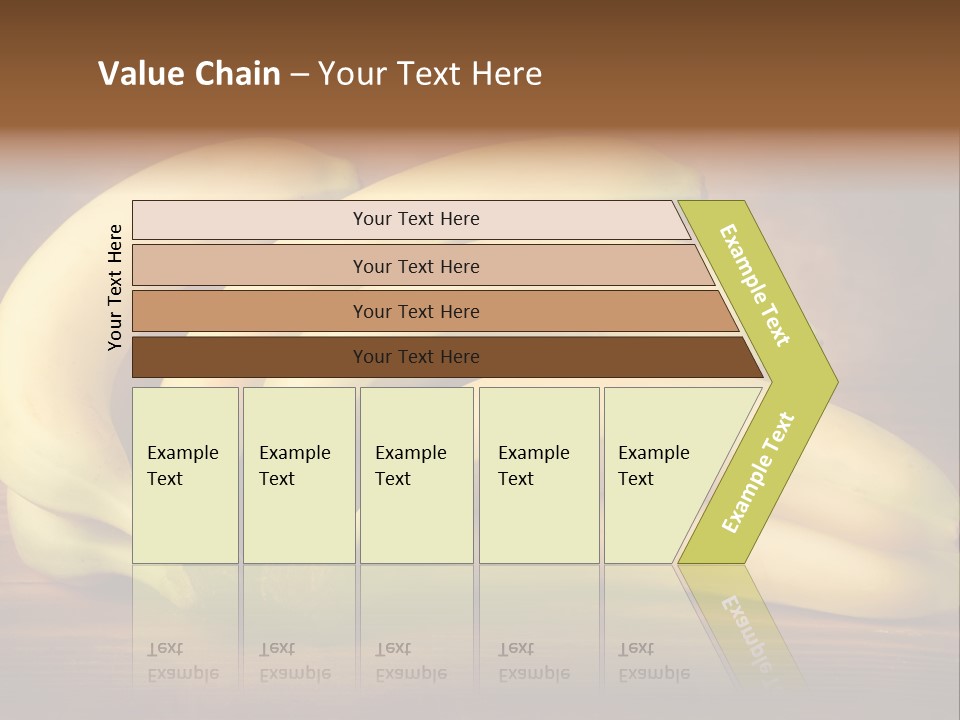 Value Chain – Your Text Here

Your Text Here

Your Text Here

Your Text Here

Your Text Here

Your Text Here

Example Text

Example Text

Example Text

Example Text

Example Text

Example Text

Example Text